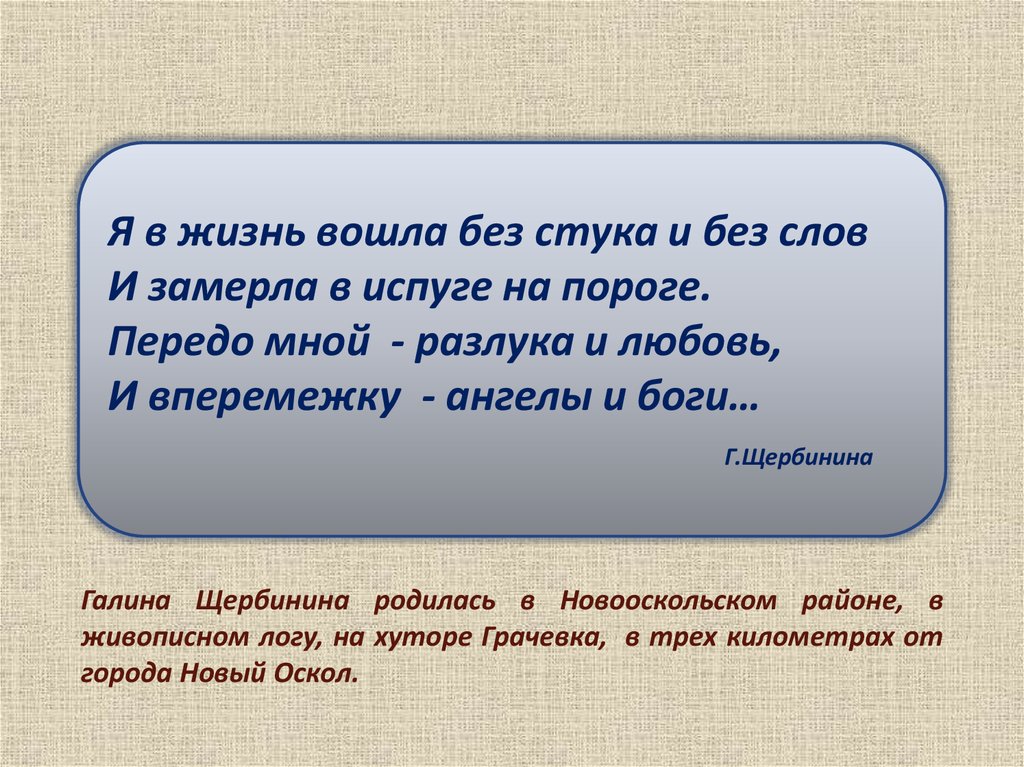 Я в жизнь вошла без стука и без слов
И замерла в испуге на пороге.
Передо мной - разлука и любовь,
И вперемежку - ангелы и боги…

Г.Щербинина

Галина Щербинина родилась в Новооскольском районе, в живописном логу, на хуторе Грачевка, в трех километрах от города Новый Оскол.